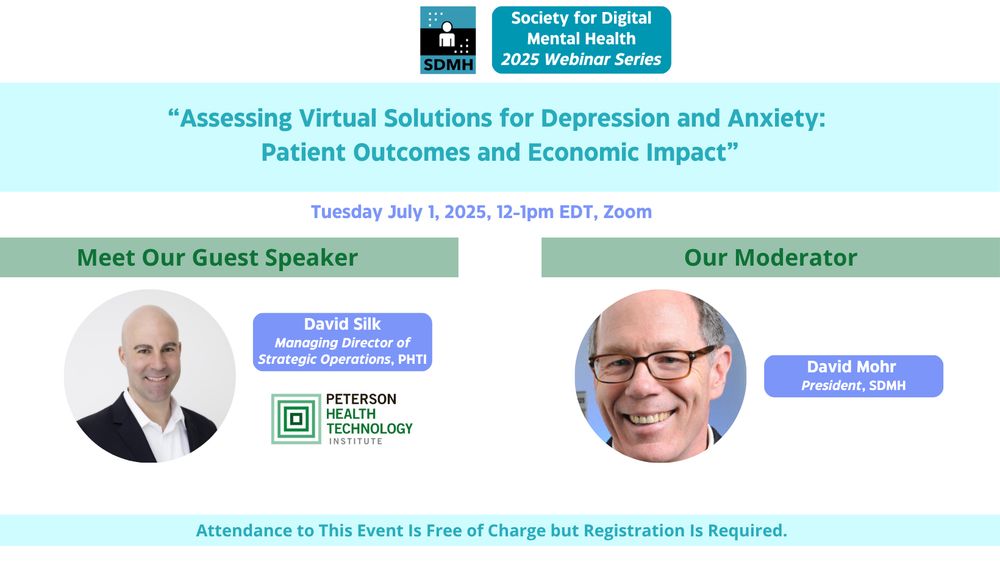 SDMH

Society for Digital Mental Health
2025 Webinar Series

“Assessing Virtual Solutions for Depression and Anxiety: Patient Outcomes and Economic Impact”

Tuesday July 1, 2025, 12-1pm EDT, Zoom

Meet Our Guest Speaker

David Silk
Managing Director of Strategic Operations, PHTI

PETERSON HEALTH TECHNOLOGY INSTITUTE

Our Moderator

David Mohr
President, SDMH

Attendance to This Event Is Free of Charge but Registration Is Required.